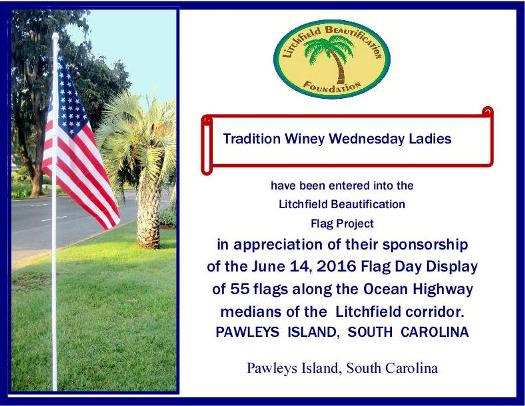 Litchfield Beautification Foundation

Tradition Winey Wednesday Ladies

have been entered into the Litchfield Beautification Flag Project

in appreciation of their sponsorship of the June 14, 2016 Flag Day Display of 55 flags along the Ocean Highway medians of the Litchfield corridor.
PAWLEYS ISLAND, SOUTH CAROLINA

Pawleys Island, South Carolina